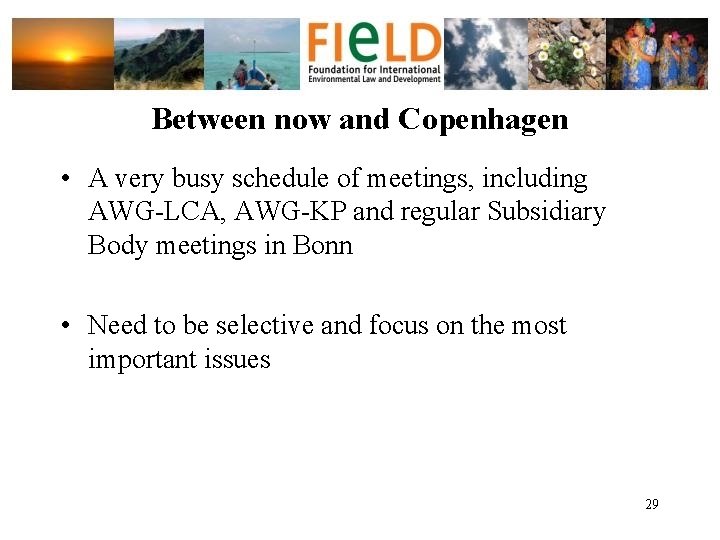 FIeLD
Foundation for International Environmental Law and Development

Between now and Copenhagen

• A very busy schedule of meetings, including AWG-LCA, AWG-KP and regular Subsidiary Body meetings in Bonn

• Need to be selective and focus on the most important issues

29